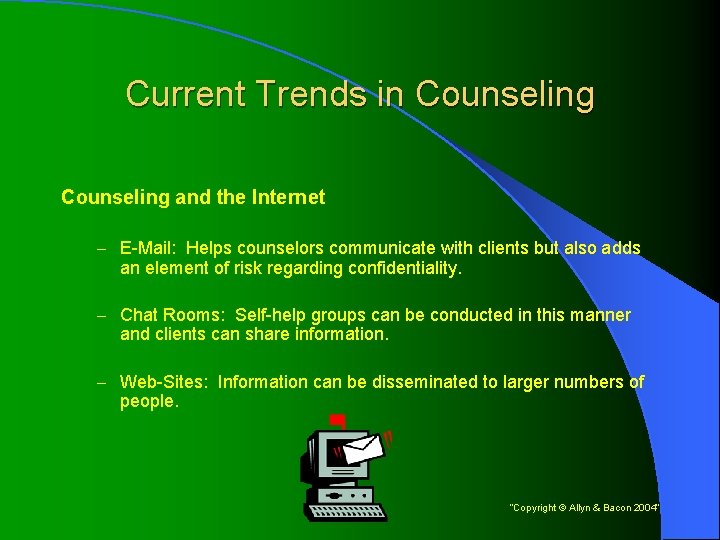 Current Trends in Counseling

Counseling and the Internet

– E-Mail: Helps counselors communicate with clients but also adds an element of risk regarding confidentiality.

– Chat Rooms: Self-help groups can be conducted in this manner and clients can share information.

– Web-Sites: Information can be disseminated to larger numbers of people.

"Copyright © Allyn & Bacon 2004"